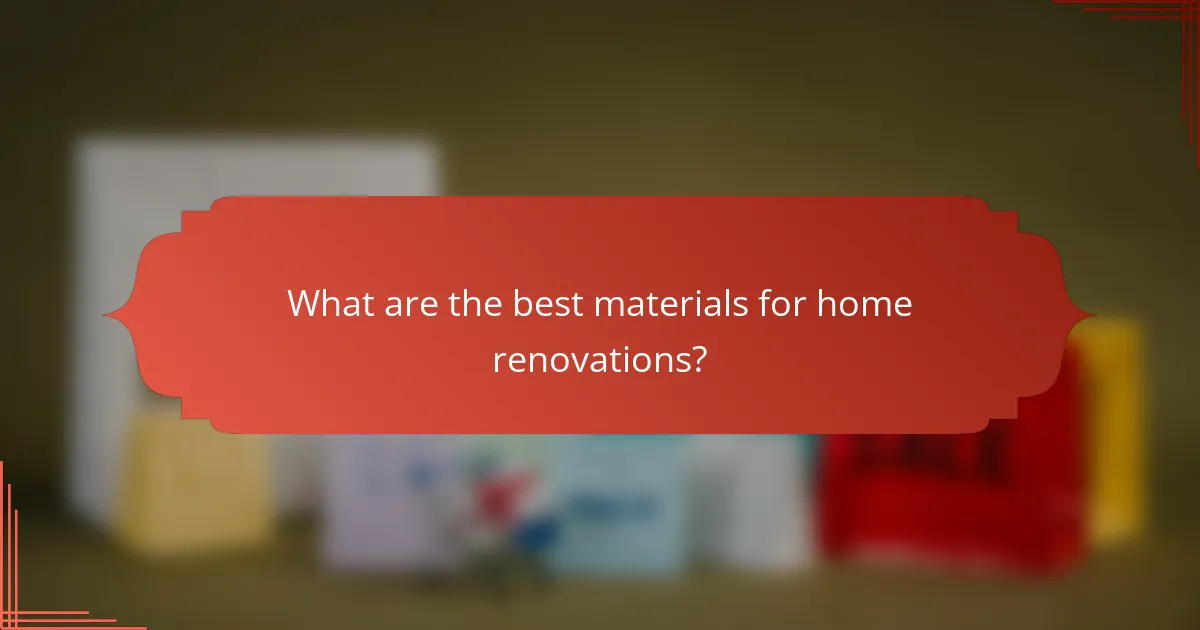 What are the best materials for home renovations?